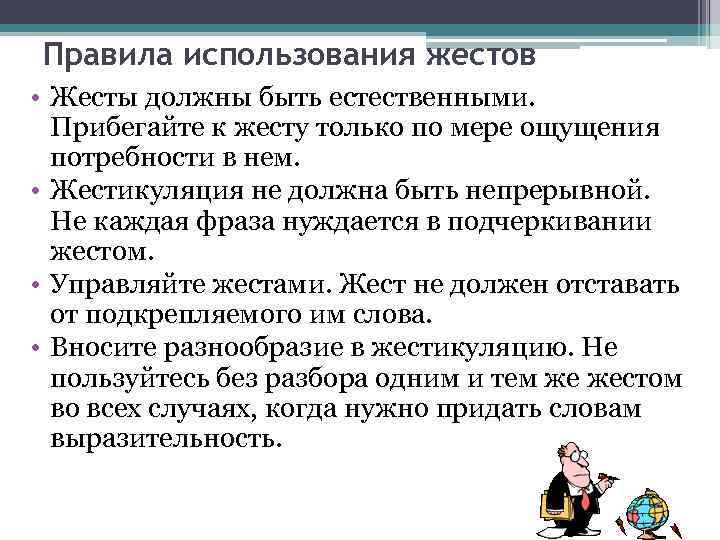 Правила использования жестов

• Жесты должны быть естественными. Прибегайте к жесту только по мере ощущения потребности в нем.
• Жестикуляция не должна быть непрерывной. Не каждая фраза нуждается в подчеркивании жестом.
• Управляйте жестами. Жест не должен отставать от подкрепляемого им слова.
• Вносите разнообразие в жестикуляцию. Не пользуйтесь без разбора одним и тем же жестом во всех случаях, когда нужно придать словам выразительность.